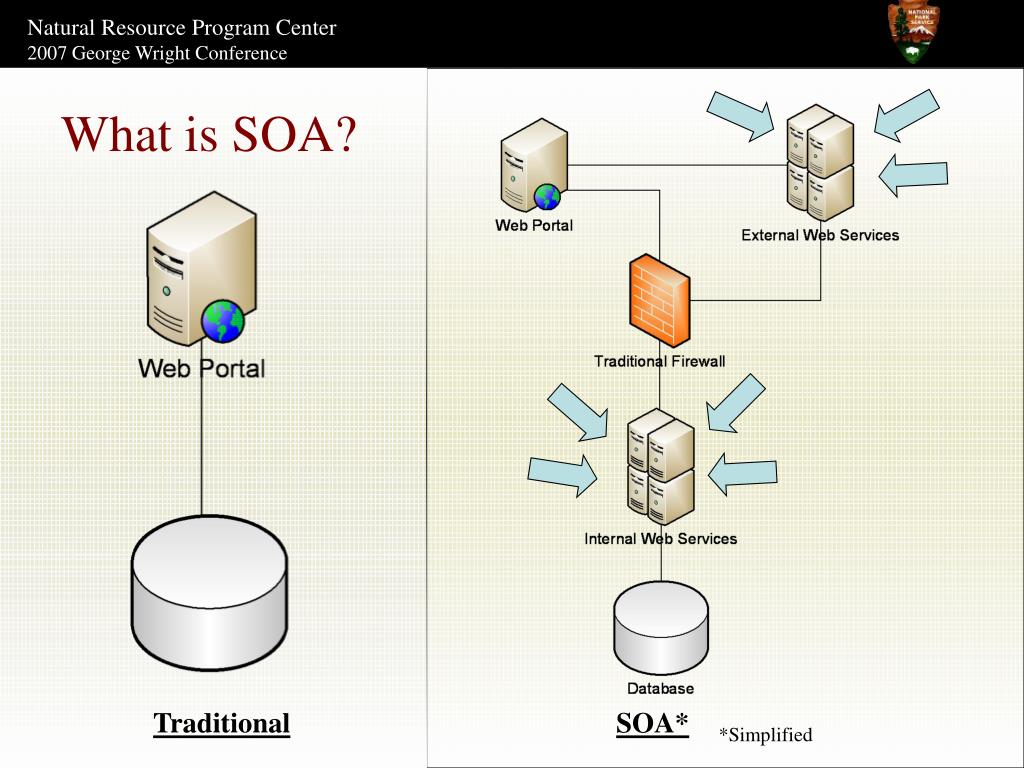 Natural Resource Program Center
2007 George Wright Conference

NATIONAL PARK SERVICE

What is SOA?

Web Portal

Traditional

Web Portal

External Web Services

Traditional Firewall

Internal Web Services

Database

SOA*

*Simplified